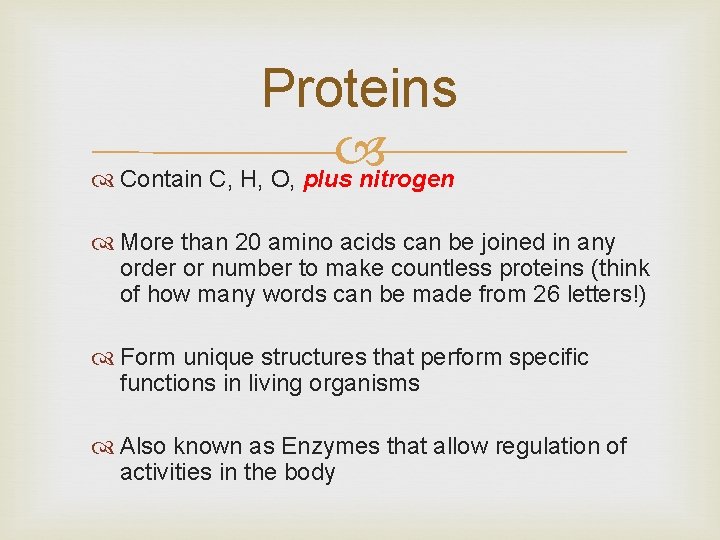 Proteins

Contain C, H, O, plus nitrogen

More than 20 amino acids can be joined in any order or number to make countless proteins (think of how many words can be made from 26 letters!)

Form unique structures that perform specific functions in living organisms

Also known as Enzymes that allow regulation of activities in the body